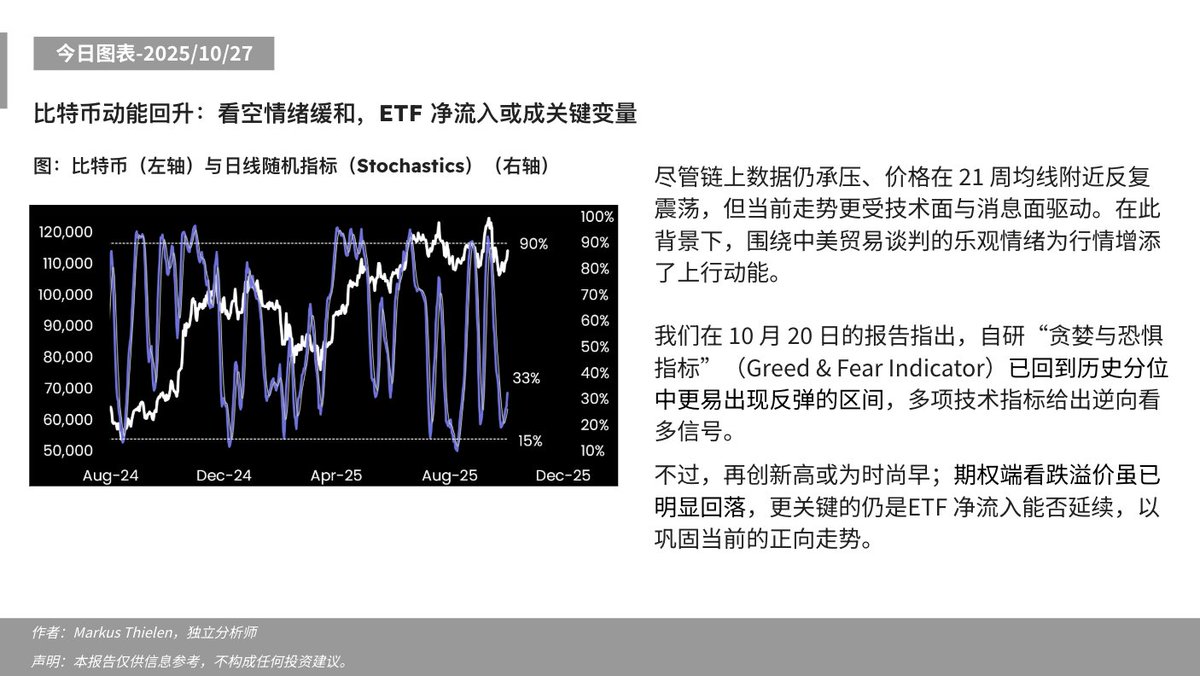 今日图表-2025/10/27

比特币动能回升：看空情绪缓和，ETF 净流入或成关键变量

图：比特币（左轴）与日线随机指标（Stochastics）（右轴）

120,000
110,000
100,000
90,000
80,000
70,000
60,000
50,000

100%
90%
80%
70%
60%
50%
40%
30%
20%
10%

90%
33%
15%

Aug-24 Dec-24 Apr-25 Aug-25 Dec-25

尽管链上数据仍承压、价格在 21 周均线附近反复震荡，但当前走势更受技术面与消息面驱动。在此背景下，围绕中美贸易谈判的乐观情绪为行情增添了上行动能。

我们在 10 月 20 日的报告指出，自研“贪婪与恐惧指标”（Greed & Fear Indicator）已回到历史分位中更易出现反弹的区间，多项技术指标给出逆向看多信号。

不过，再创新高或为时尚早；期权端看跌溢价虽已明显回落，更关键的仍是ETF 净流入能否延续，以巩固当前的正向走势。

作者：Markus Thielen，独立分析师
声明：本报告仅供信息参考，不构成任何投资建议。